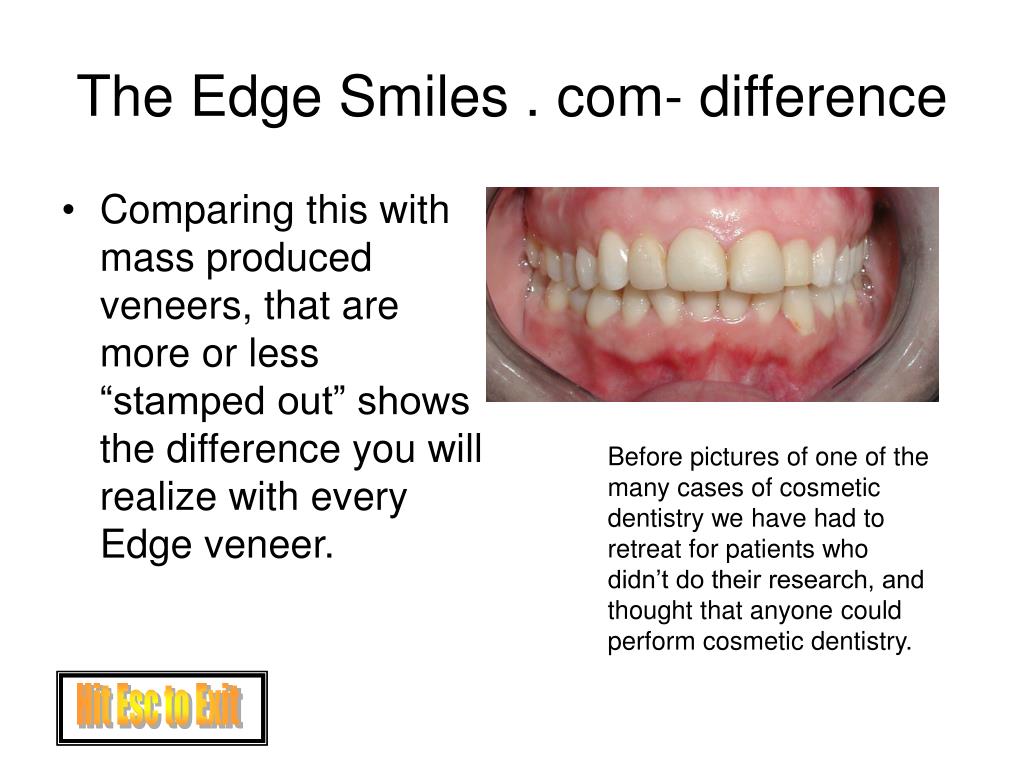 The Edge Smiles . com- difference

• Comparing this with mass produced veneers, that are more or less “stamped out” shows the difference you will realize with every Edge veneer.

Before pictures of one of the many cases of cosmetic dentistry we have had to retreat for patients who didn’t do their research, and thought that anyone could perform cosmetic dentistry.

Hit Esc to Exit